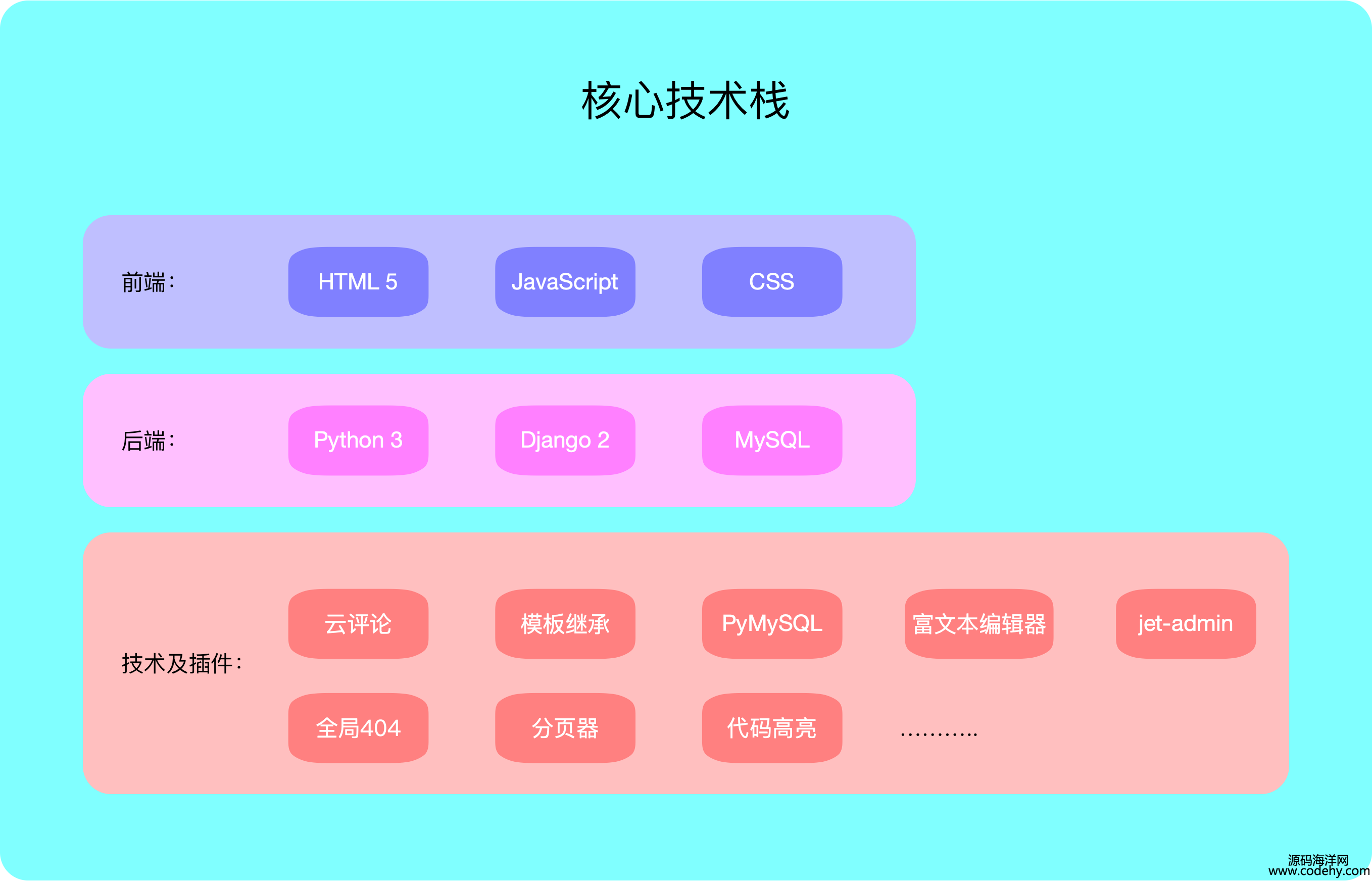 核心技术栈

前端：
HTML 5
JavaScript
CSS

后端：
Python 3
Django 2
MySQL

技术及插件：
云评论
模板继承
PyMySQL
富文本编辑器
jet-admin
全局404
分页器
代码高亮
...........

源码海洋网
www.codehy.com